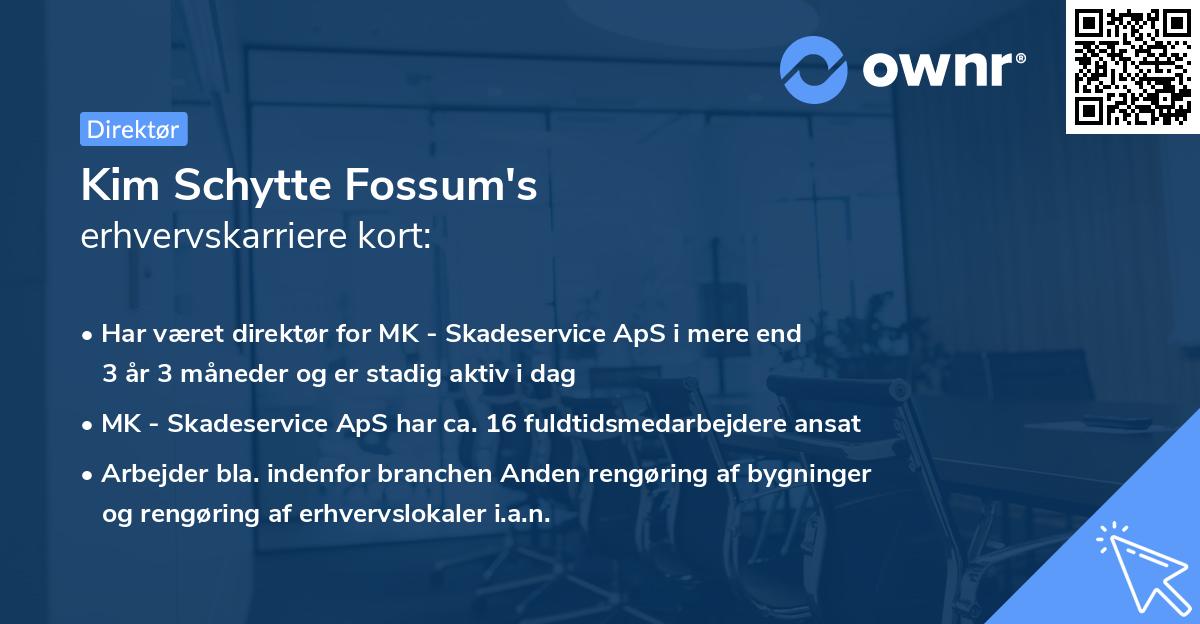 ownr®

Direktør

Kim Schytte Fossum's
erhvervskarriere kort:

• Har været direktør for MK - Skadeservice ApS i mere end 3 år 3 måneder og er stadig aktiv i dag

• MK - Skadeservice ApS har ca. 16 fuldtidsmedarbejdere ansat

• Arbejder bla. indenfor branchen Anden rengøring af bygninger og rengøring af erhvervslokaler i.a.n.